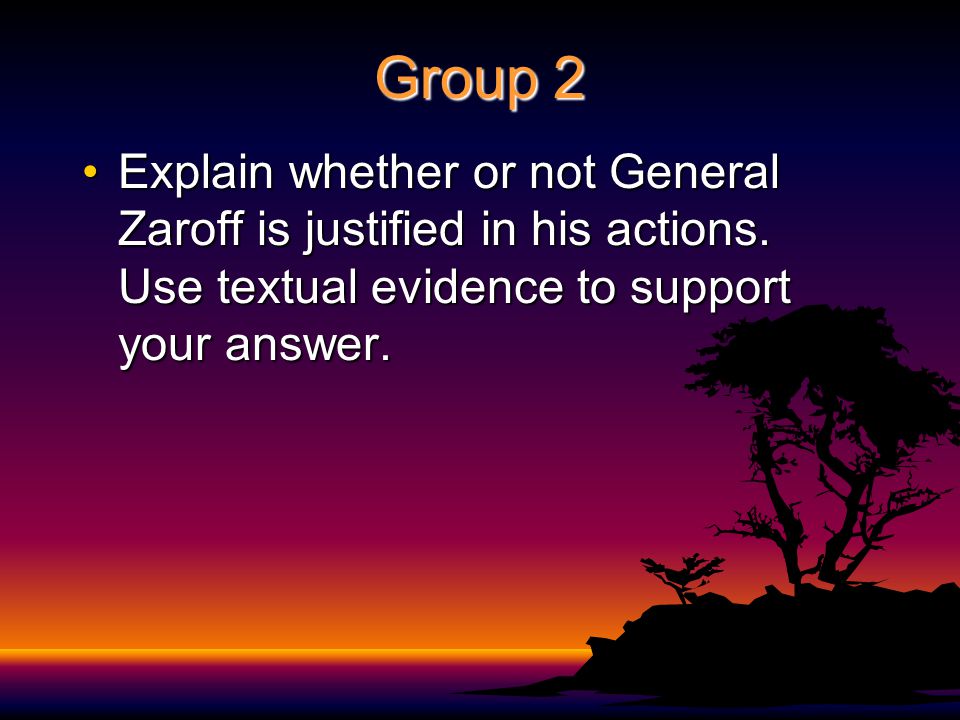 Group 2

• Explain whether or not General Zaroff is justified in his actions. Use textual evidence to support your answer.